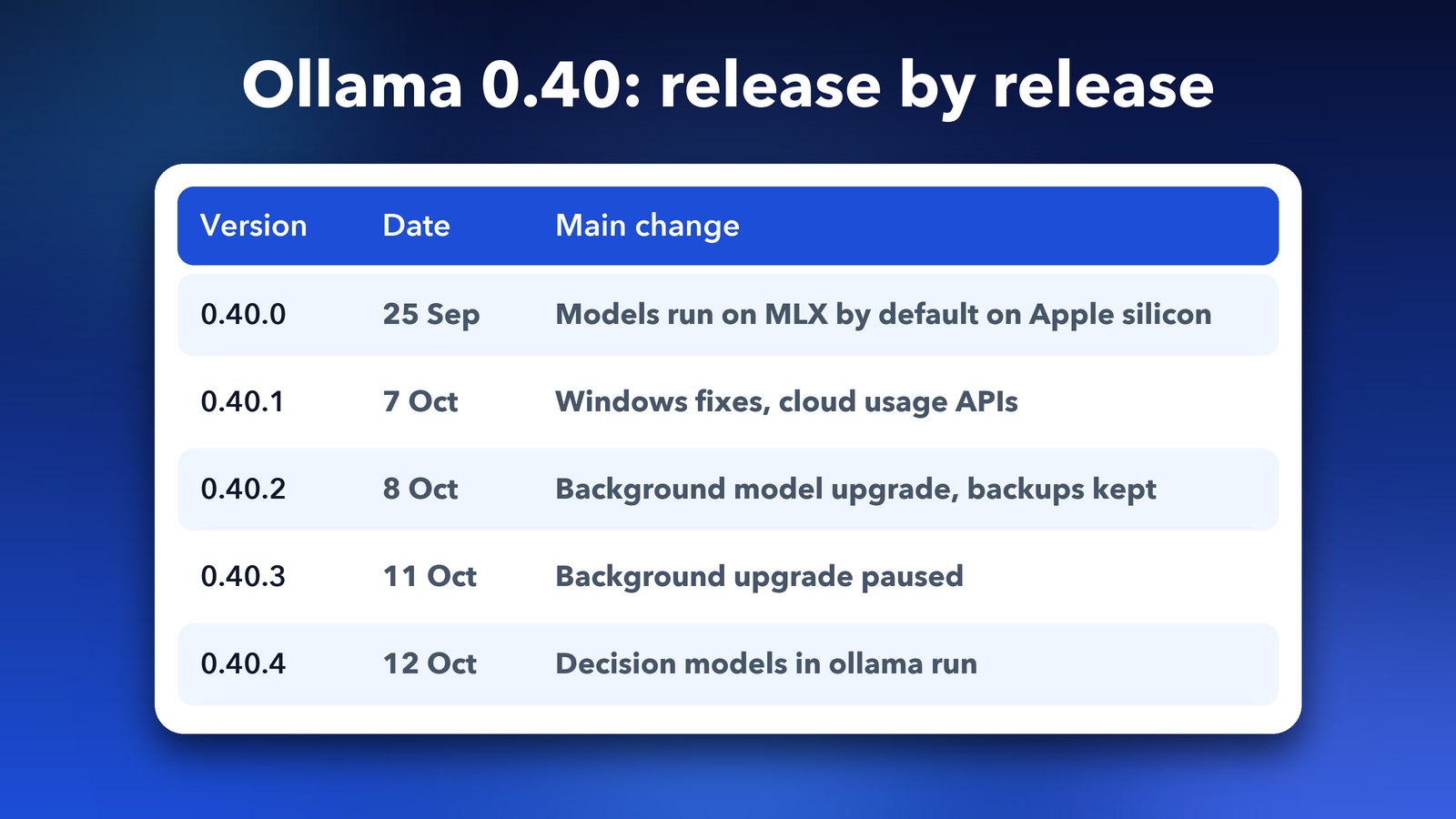 Ollama 0.40: release by release

| Version | Date | Main change |
|---|---|---|
| 0.40.0 | 25 Sep | Models run on MLX by default on Apple silicon |
| 0.40.1 | 7 Oct | Windows fixes, cloud usage APIs |
| 0.40.2 | 8 Oct | Background model upgrade, backups kept |
| 0.40.3 | 11 Oct | Background upgrade paused |
| 0.40.4 | 12 Oct | Decision models in ollama run |